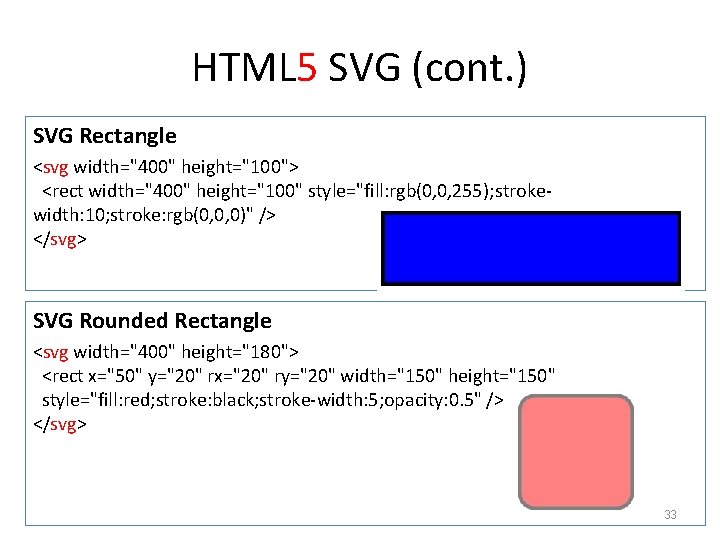 HTML5 SVG (cont.)

SVG Rectangle

<svg width="400" height="100">
<rect width="400" height="100" style="fill:rgb(0,0,255);stroke-width:10;stroke:rgb(0,0,0)" />
</svg>

SVG Rounded Rectangle

<svg width="400" height="180">
<rect x="50" y="20" rx="20" ry="20" width="150" height="150" style="fill:red;stroke:black;stroke-width:5;opacity:0.5" />
</svg>

33